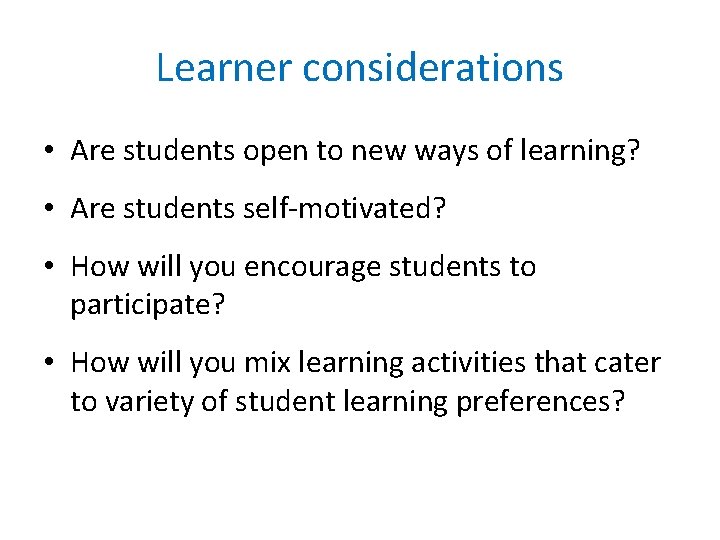 Learner considerations

• Are students open to new ways of learning?

• Are students self-motivated?

• How will you encourage students to participate?

• How will you mix learning activities that cater to variety of student learning preferences?